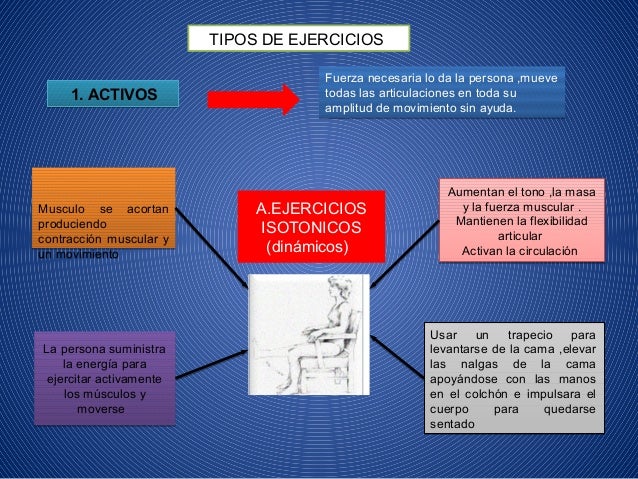 TIPOS DE EJERCICIOS

1. ACTIVOS

Fuerza necesaria lo da la persona ,mueve todas las articulaciones en toda su amplitud de movimiento sin ayuda.

Musculo se acortan produciendo contracción muscular y un movimiento

A.EJERCICIOS ISOTONICOS (dinámicos)

Aumentan el tono ,la masa y la fuerza muscular . Mantienen la flexibilidad articular Activan la circulación

La persona suministra la energía para ejercitar activamente los músculos y moverse

Usar un trapecio para levantarse de la cama ,elevar las nalgas de la cama apoyándose con las manos en el colchón e impulsara el cuerpo para quedarse sentado